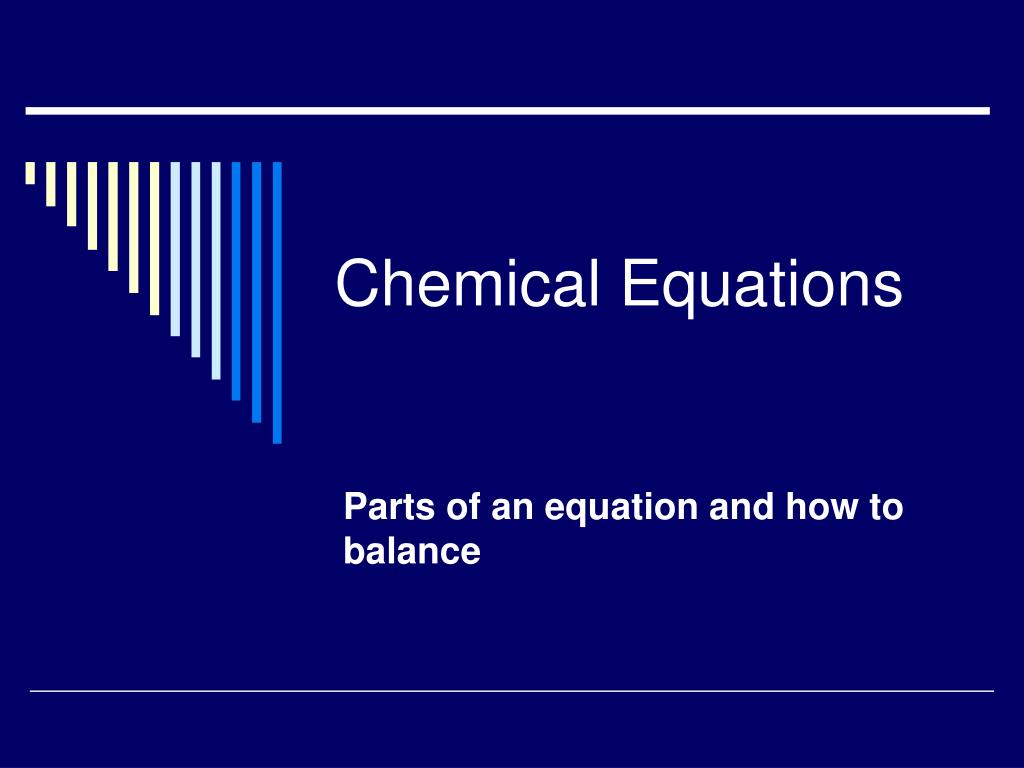 Chemical Equations

Parts of an equation and how to balance